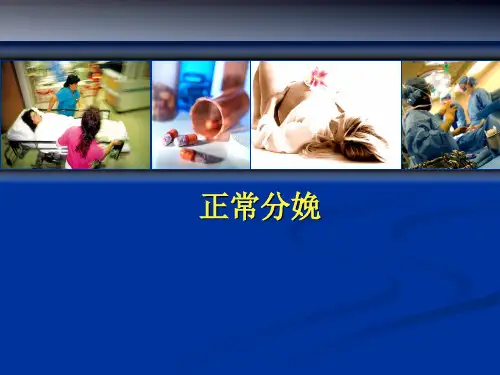 正常分娩